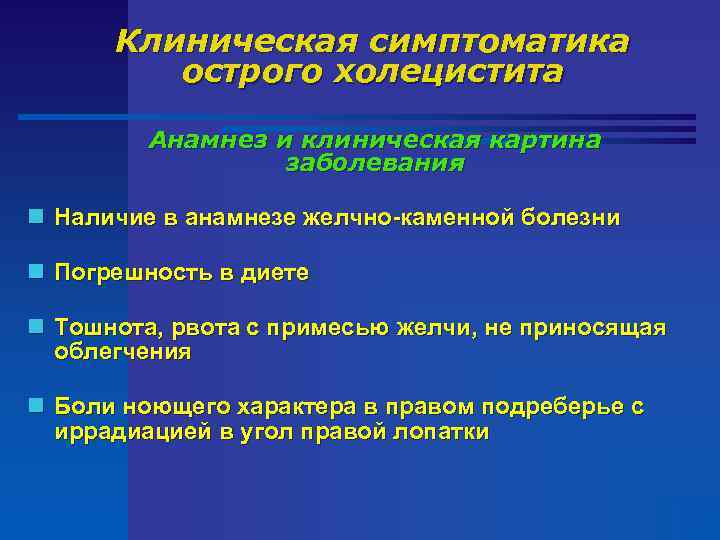 Клиническая симптоматика острого холецистита

Анамнез и клиническая картина заболевания

Наличие в анамнезе желчно-каменной болезни

Погрешность в диете

Тошнота, рвота с примесью желчи, не приносящая облегчения

Боли ноющего характера в правом подреберье с иррадиацией в угол правой лопатки